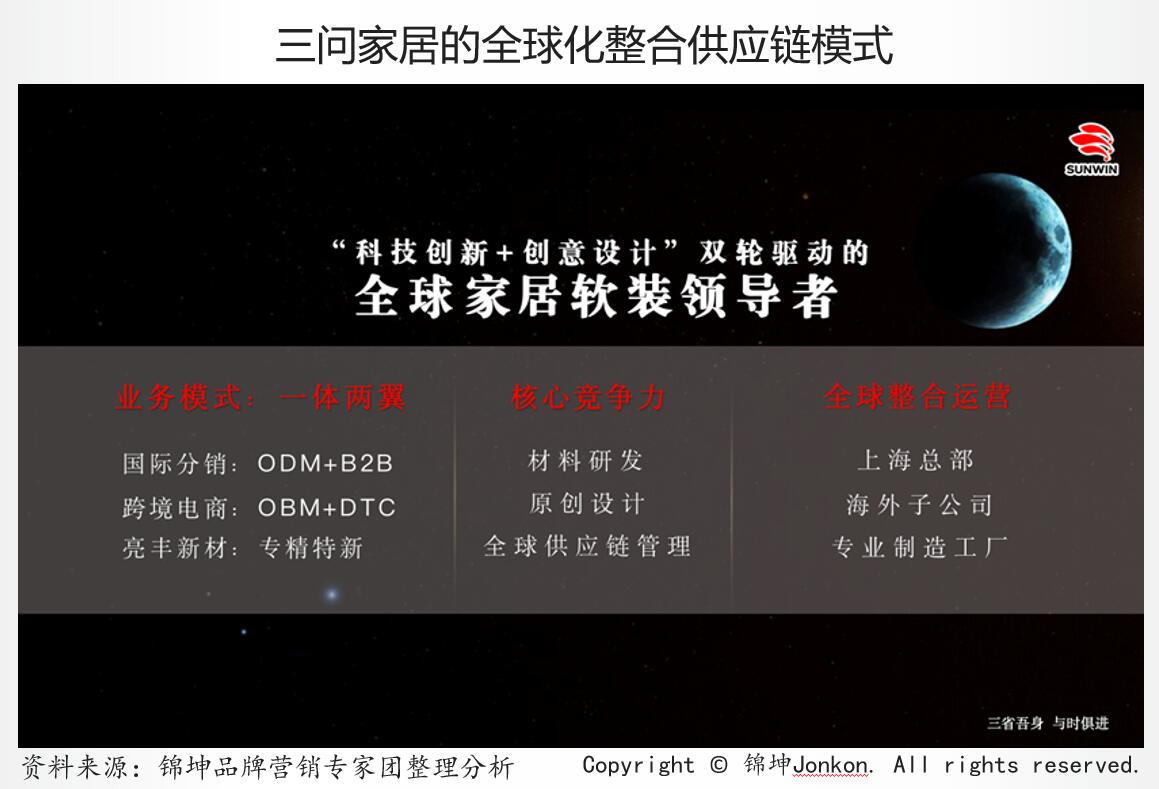 三问家居的全球化整合供应链模式

SUNWIN

“科技创新+创意设计”双轮驱动的
全球家居软装领导者

业务模式：一体两翼

国际分销：ODM+B2B
跨境电商：OBM+DTC
亮丰新材：专精特新

核心竞争力

材料研发
原创设计
全球供应链管理

全球整合运营

上海总部
海外子公司
专业制造工厂

三省吾身 与时俱进

资料来源：锦坤品牌营销专家团整理分析

Copyright © 锦坤Jonkon. All rights reserved.